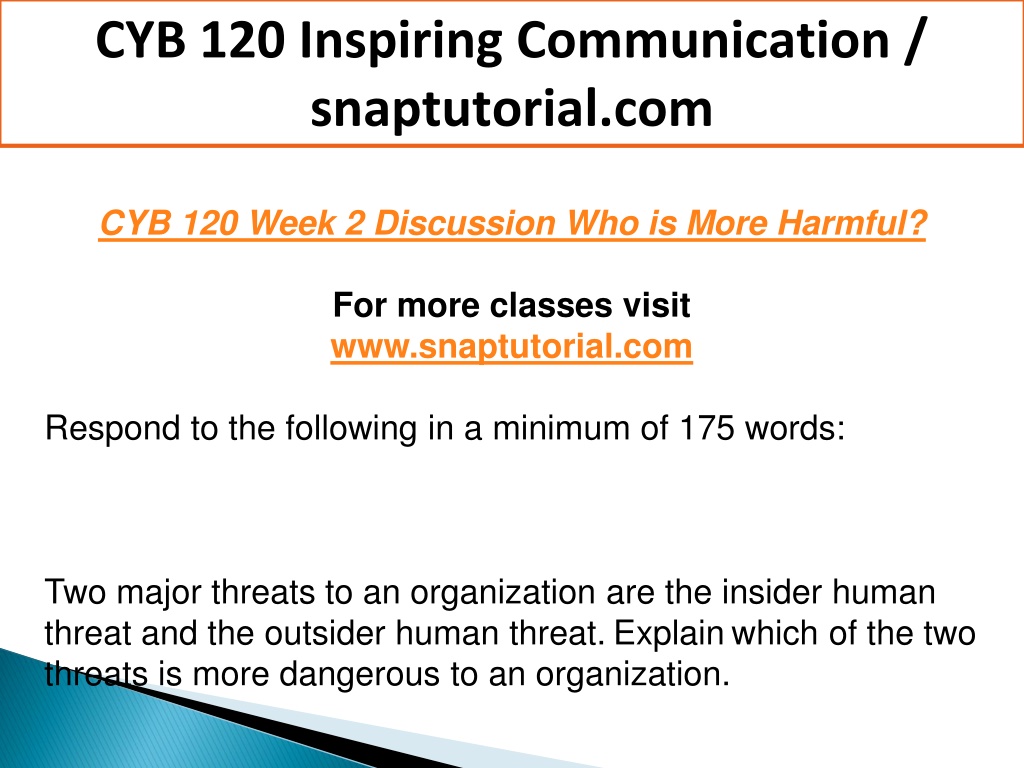 CYB 120 Inspiring Communication / snaptutorial.com

CYB 120 Week 2 Discussion Who is More Harmful?

For more classes visit
www.snaptutorial.com

Respond to the following in a minimum of 175 words:

Two major threats to an organization are the insider human threat and the outsider human threat. Explain which of the two threats is more dangerous to an organization.